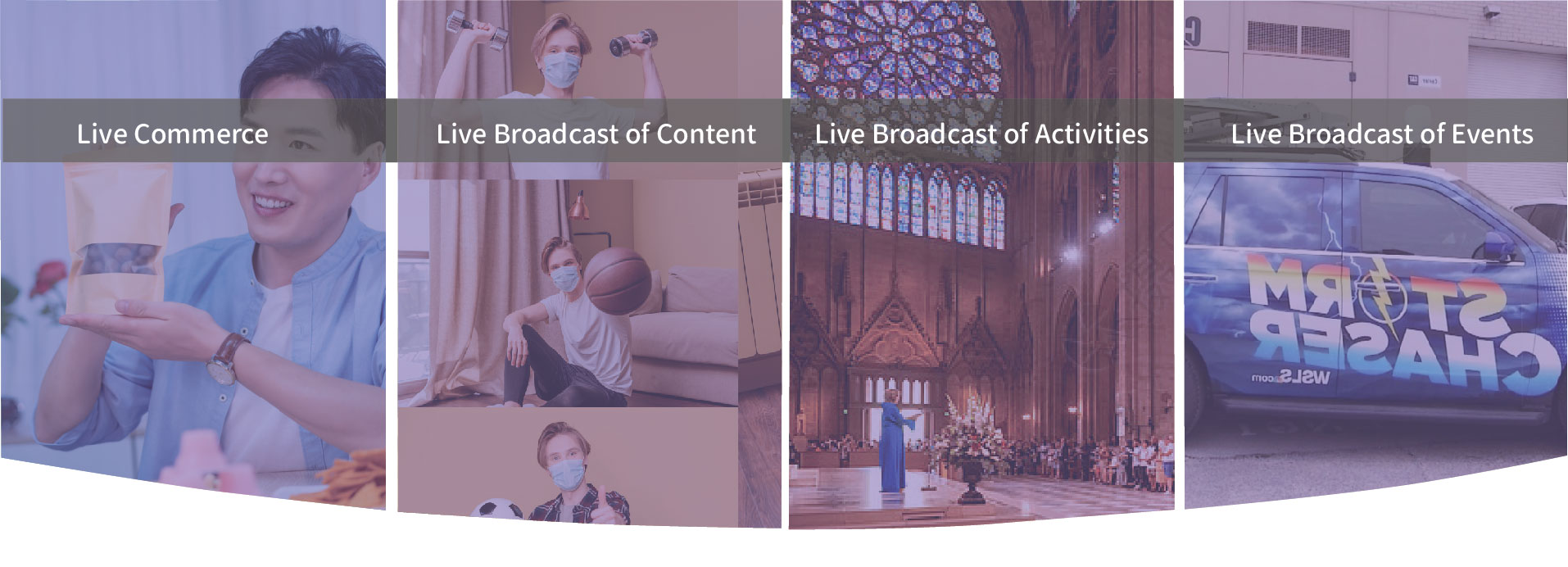 Live Commerce

Live Broadcast of Content

Live Broadcast of Activities

Live Broadcast of Events

STORM CHASER

WSLS.com